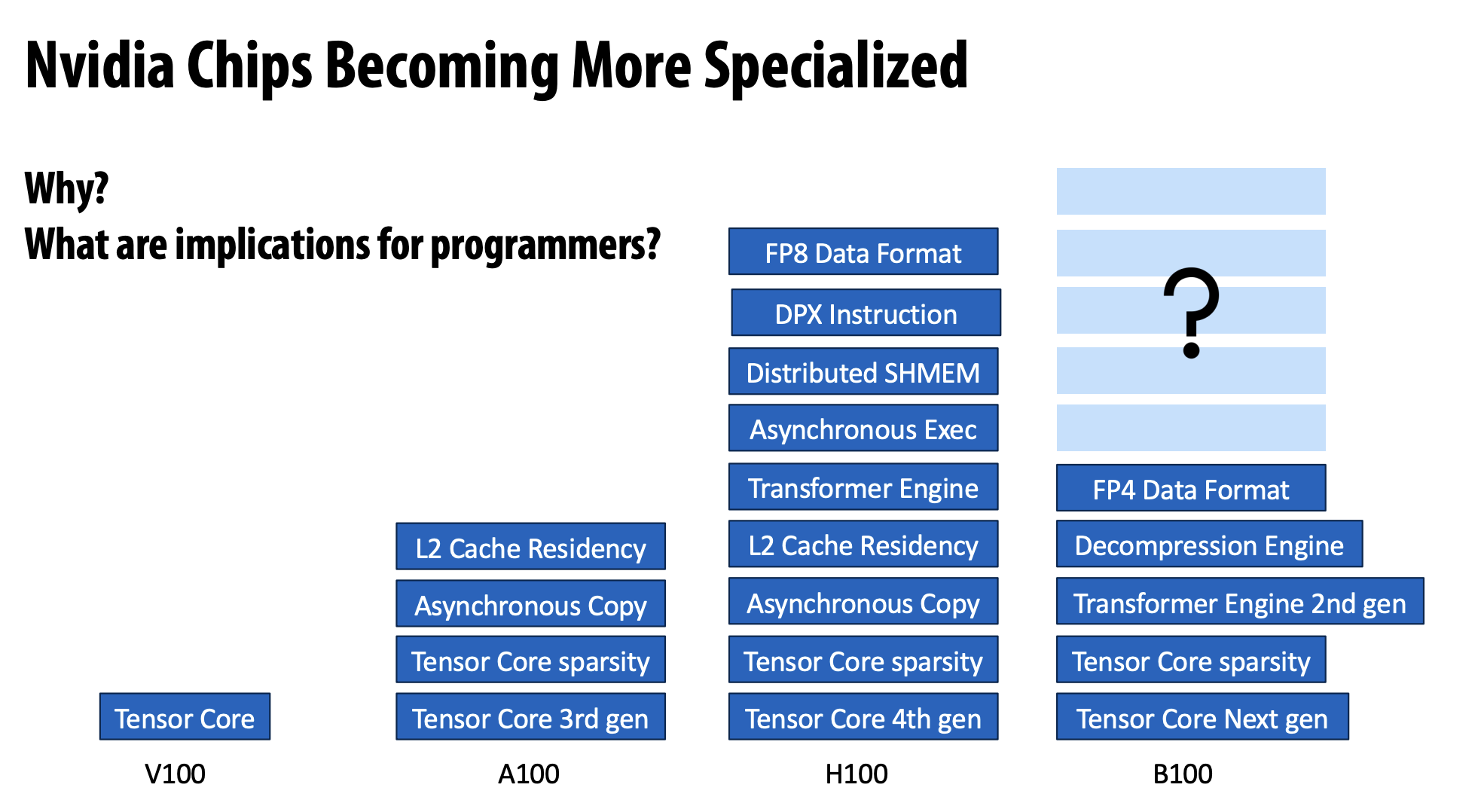 Nvidia Chips Becoming More Specialized

Why?
What are implications for programmers?

Tensor Core
V100

L2 Cache Residency
Asynchronous Copy
Tensor Core sparsity
Tensor Core 3rd gen
A100

FP8 Data Format
DPX Instruction
Distributed SHMEM
Asynchronous Exec
Transformer Engine
L2 Cache Residency
Asynchronous Copy
Tensor Core sparsity
Tensor Core 4th gen
H100

?
FP4 Data Format
Decompression Engine
Transformer Engine 2nd gen
Tensor Core sparsity
Tensor Core Next gen
B100